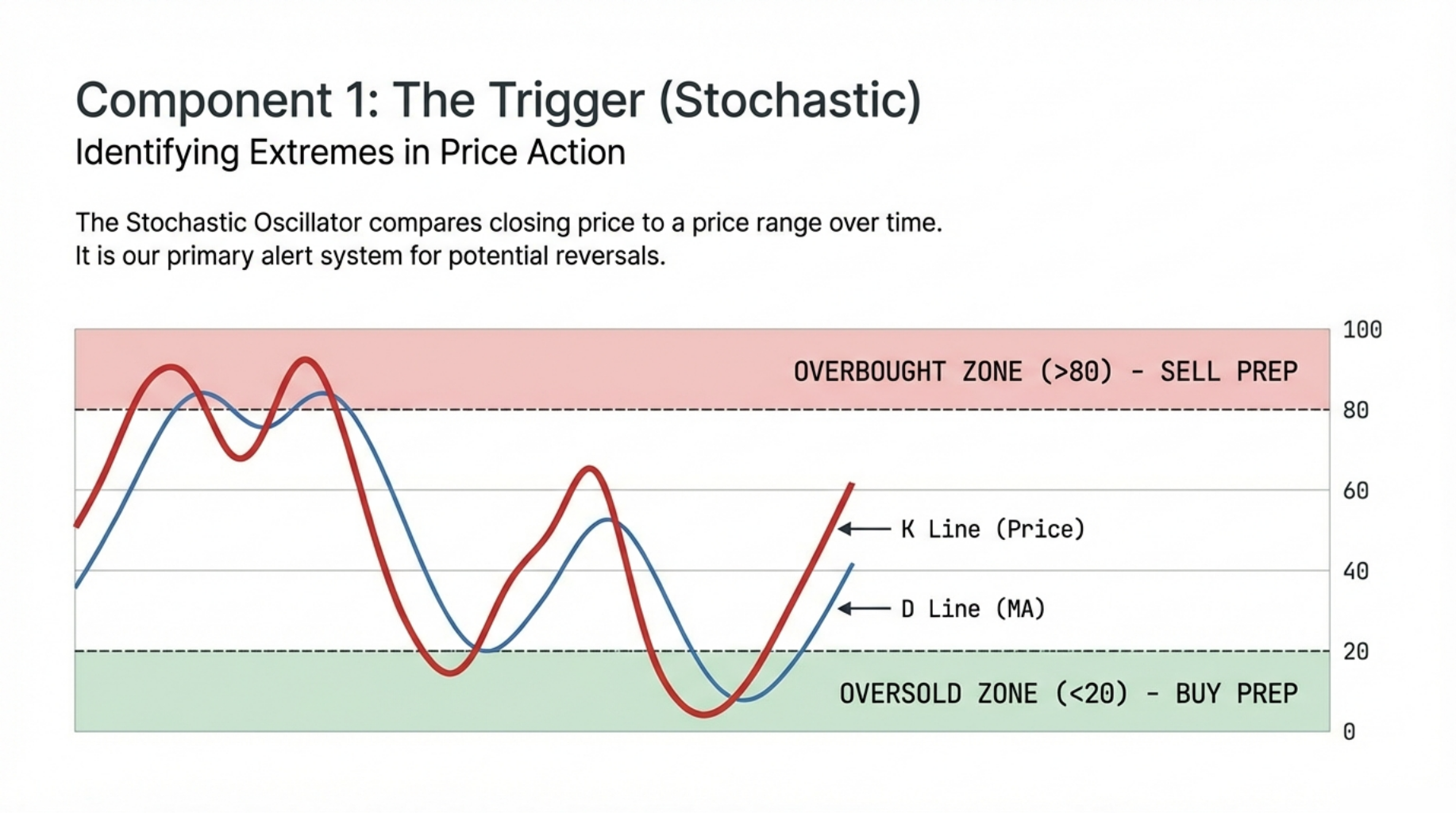 Component 1: The Trigger (Stochastic)
Identifying Extremes in Price Action

The Stochastic Oscillator compares closing price to a price range over time. It is our primary alert system for potential reversals.

OVERBOUGHT ZONE (>80) - SELL PREP

K Line (Price)

D Line (MA)

OVERSOLD ZONE (<20) - BUY PREP

100
80
60
40
20
0